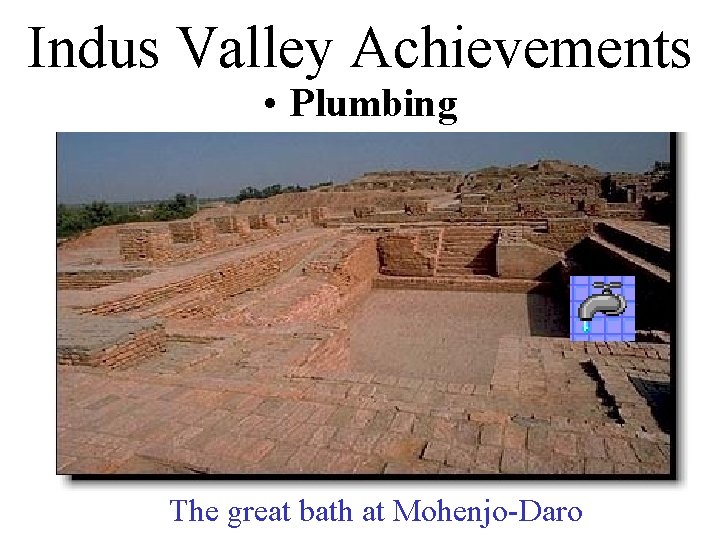 Indus Valley Achievements

• Plumbing

The great bath at Mohenjo-Daro